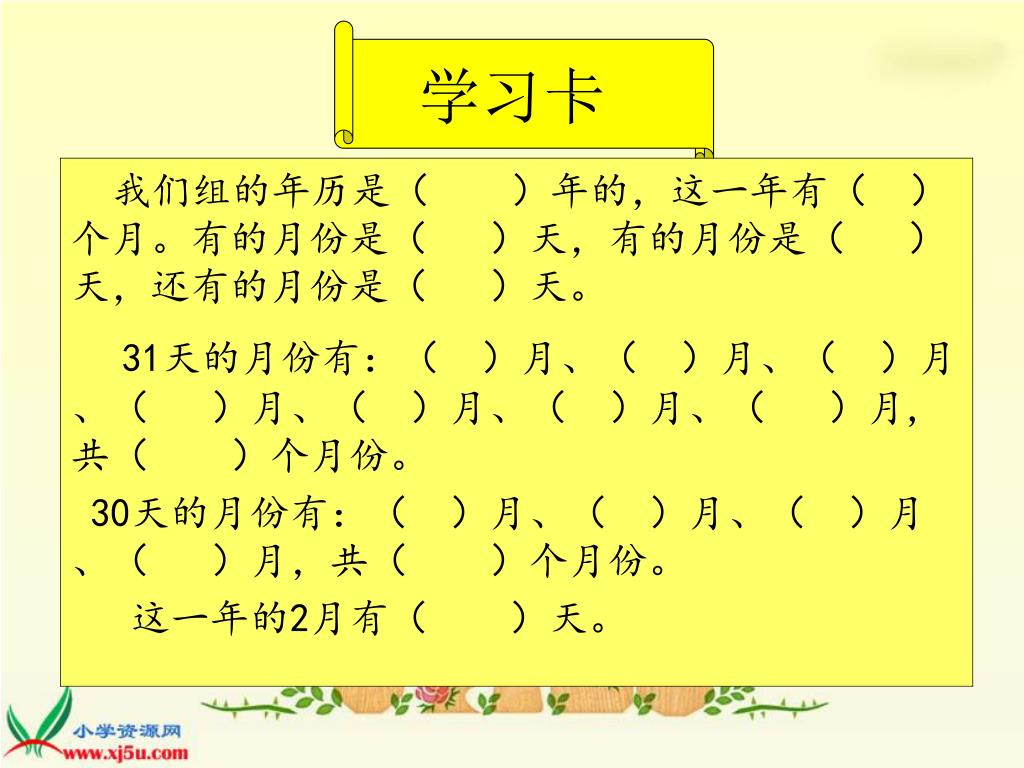 学习卡

我们组的年历是（　　）年的，这一年有（　）个月。有的月份是（　）天，有的月份是（　）天，还有的月份是（　）天。

31天的月份有：（　）月、（　）月、（　）月、（　）月、（　）月、（　）月、（　）月，共（　）个月份。

30天的月份有：（　）月、（　）月、（　）月、（　）月，共（　）个月份。

这一年的2月有（　）天。

小学资源网
www.xj5u.com